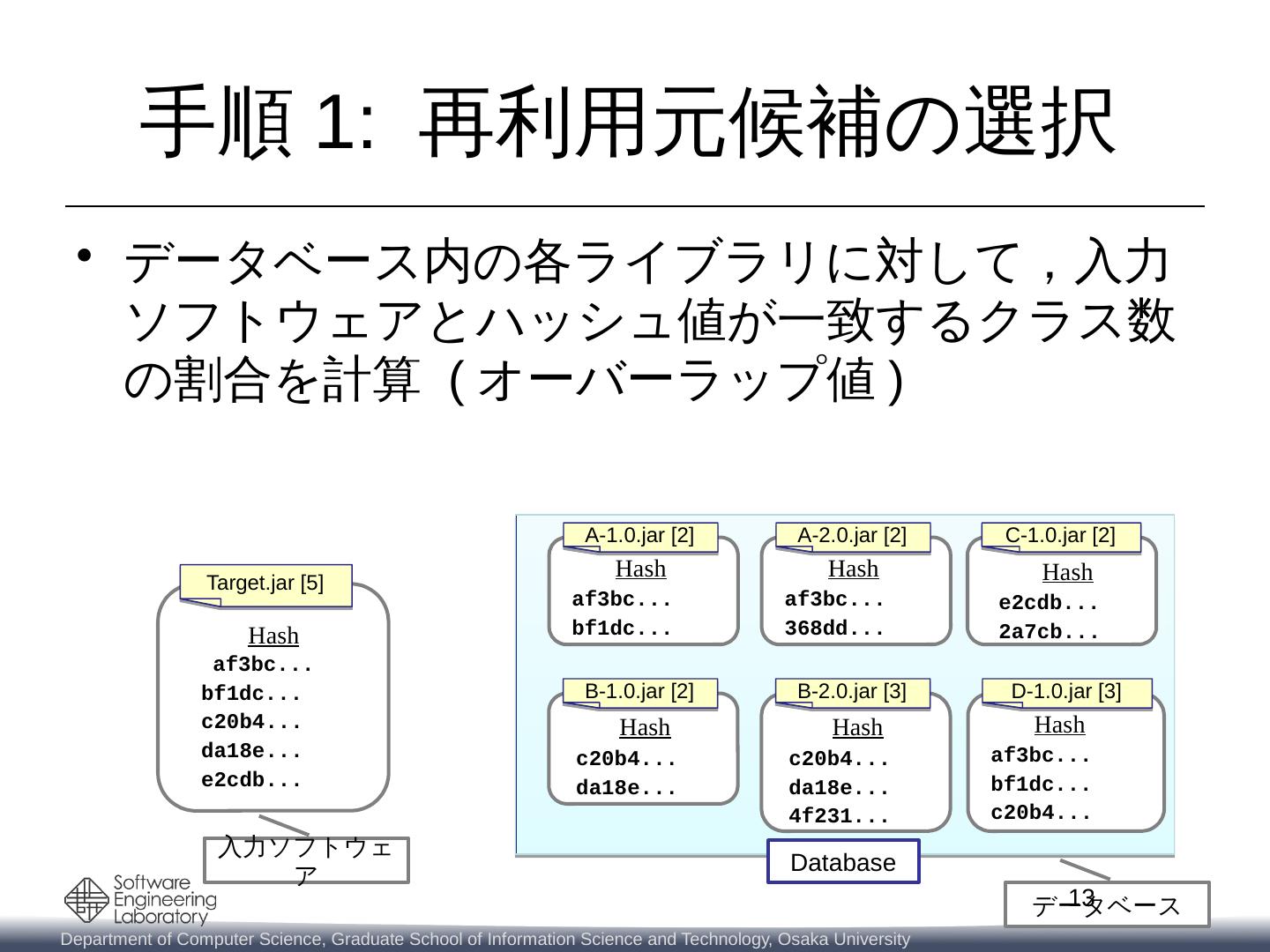 手順 1: 再利用元候補の選択

• データベース内の各ライブラリに対して，入力ソフトウェアとハッシュ値が一致するクラス数の割合を計算（オーバーラップ値）

Target.jar [5]
Hash
af3bc...
bf1dc...
c20b4...
da18e...
e2cdb...

入力ソフトウェア

A-1.0.jar [2]
Hash
af3bc...
bf1dc...

A-2.0.jar [2]
Hash
af3bc...
368dd...

C-1.0.jar [2]
Hash
e2cdb...
2a7cb...

B-1.0.jar [2]
Hash
c20b4...
da18e...

B-2.0.jar [3]
Hash
c20b4...
da18e...
4f231...

D-1.0.jar [3]
Hash
af3bc...
bf1dc...
c20b4...

Database

データベース

13

Software Engineering Laboratory

Department of Computer Science, Graduate School of Information Science and Technology, Osaka University